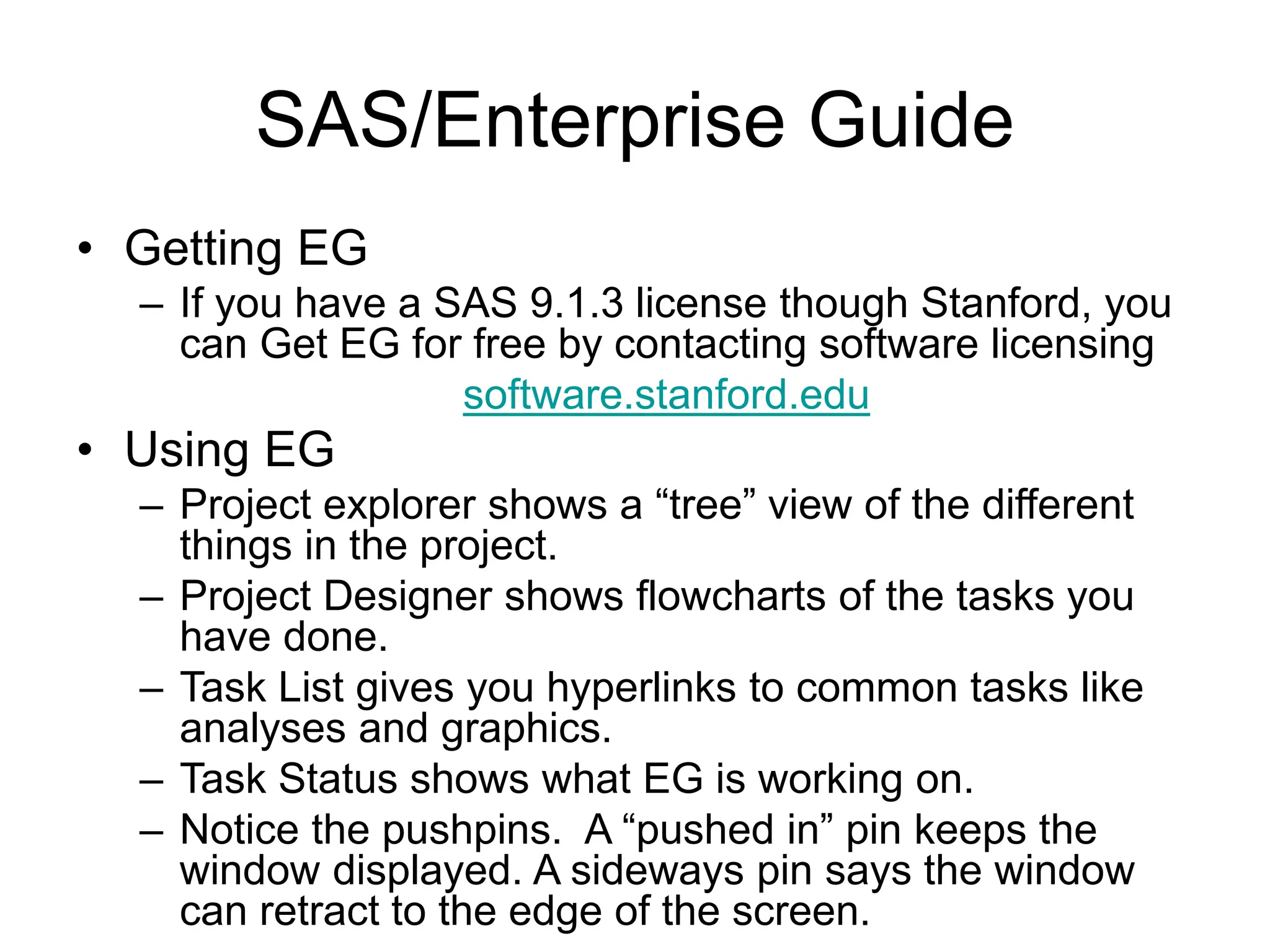 SAS/Enterprise Guide

• Getting EG
– If you have a SAS 9.1.3 license though Stanford, you can Get EG for free by contacting software licensing
software.stanford.edu

• Using EG
– Project explorer shows a “tree” view of the different things in the project.
– Project Designer shows flowcharts of the tasks you have done.
– Task List gives you hyperlinks to common tasks like analyses and graphics.
– Task Status shows what EG is working on.
– Notice the pushpins. A “pushed in” pin keeps the window displayed. A sideways pin says the window can retract to the edge of the screen.